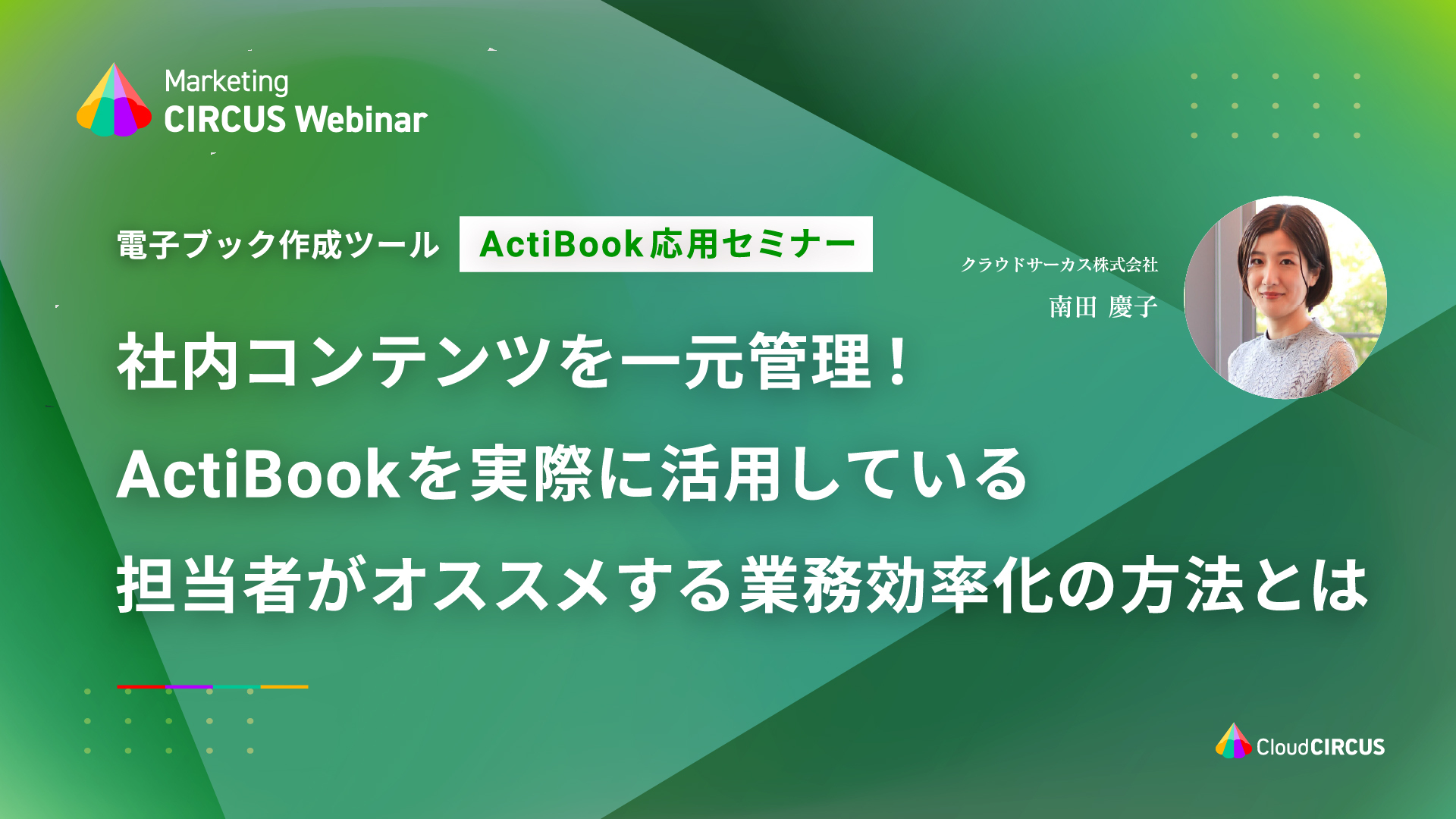 Marketing
CIRCUS Webinar

電子ブック作成ツール ActiBook応用セミナー

クラウドサーカス株式会社
南田 慶子

社内コンテンツを一元管理！
ActiBookを実際に活用している
担当者がオススメする業務効率化の方法とは

CloudCIRCUS